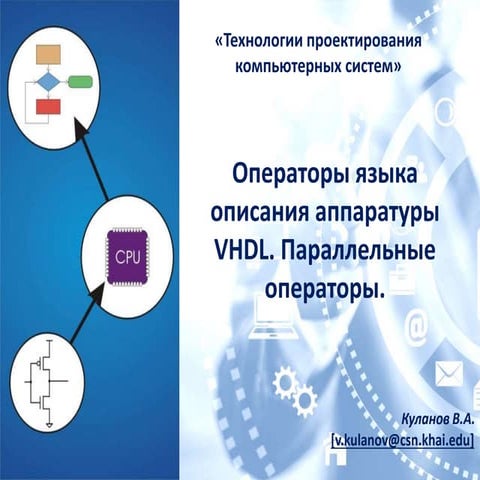 CPU

«Технологии проектирования компьютерных систем»

Операторы языка описания аппаратуры VHDL. Параллельные операторы.

Куланов В.А.
[v.kulanov@csn.khai.edu]